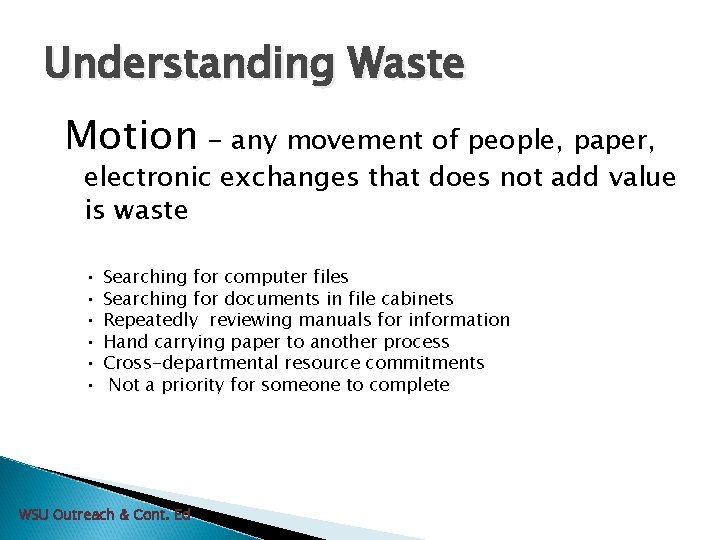 Understanding Waste

Motion – any movement of people, paper, electronic exchanges that does not add value is waste

• Searching for computer files
• Searching for documents in file cabinets
• Repeatedly reviewing manuals for information
• Hand carrying paper to another process
• Cross-departmental resource commitments
• Not a priority for someone to complete

WSU Outreach & Cont. Ed